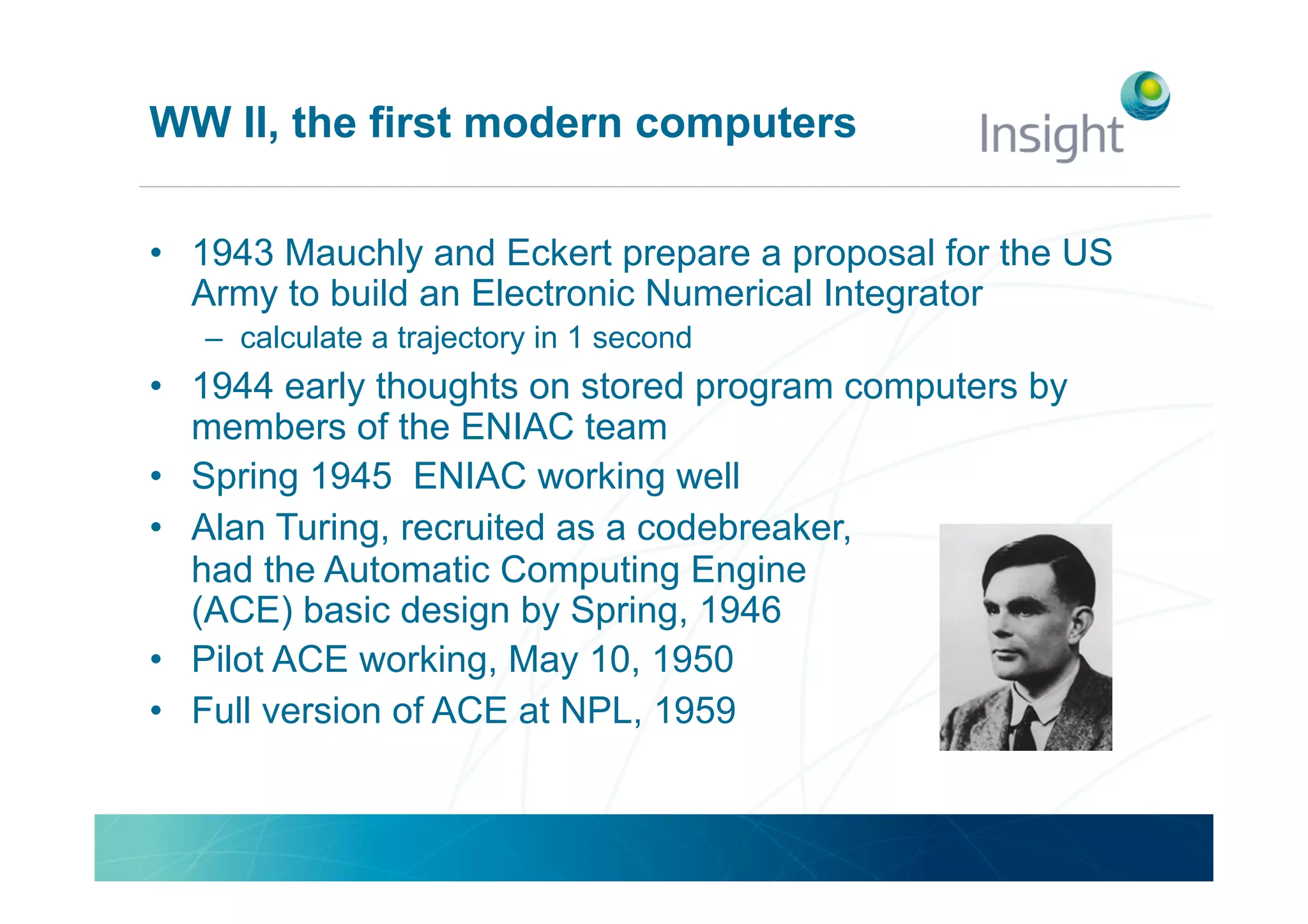 WW II, the first modern computers

Insight

• 1943 Mauchly and Eckert prepare a proposal for the US Army to build an Electronic Numerical Integrator
– calculate a trajectory in 1 second
• 1944 early thoughts on stored program computers by members of the ENIAC team
• Spring 1945 ENIAC working well
• Alan Turing, recruited as a codebreaker, had the Automatic Computing Engine (ACE) basic design by Spring, 1946
• Pilot ACE working, May 10, 1950
• Full version of ACE at NPL, 1959